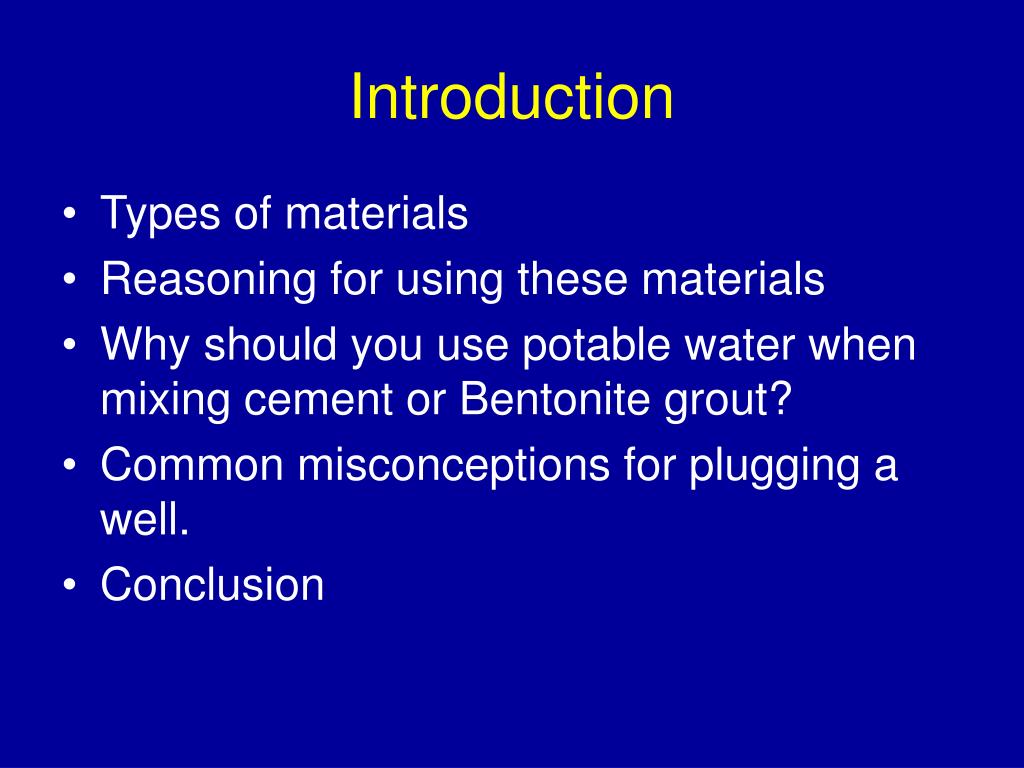 Introduction

• Types of materials
• Reasoning for using these materials
• Why should you use potable water when mixing cement or Bentonite grout?
• Common misconceptions for plugging a well.
• Conclusion